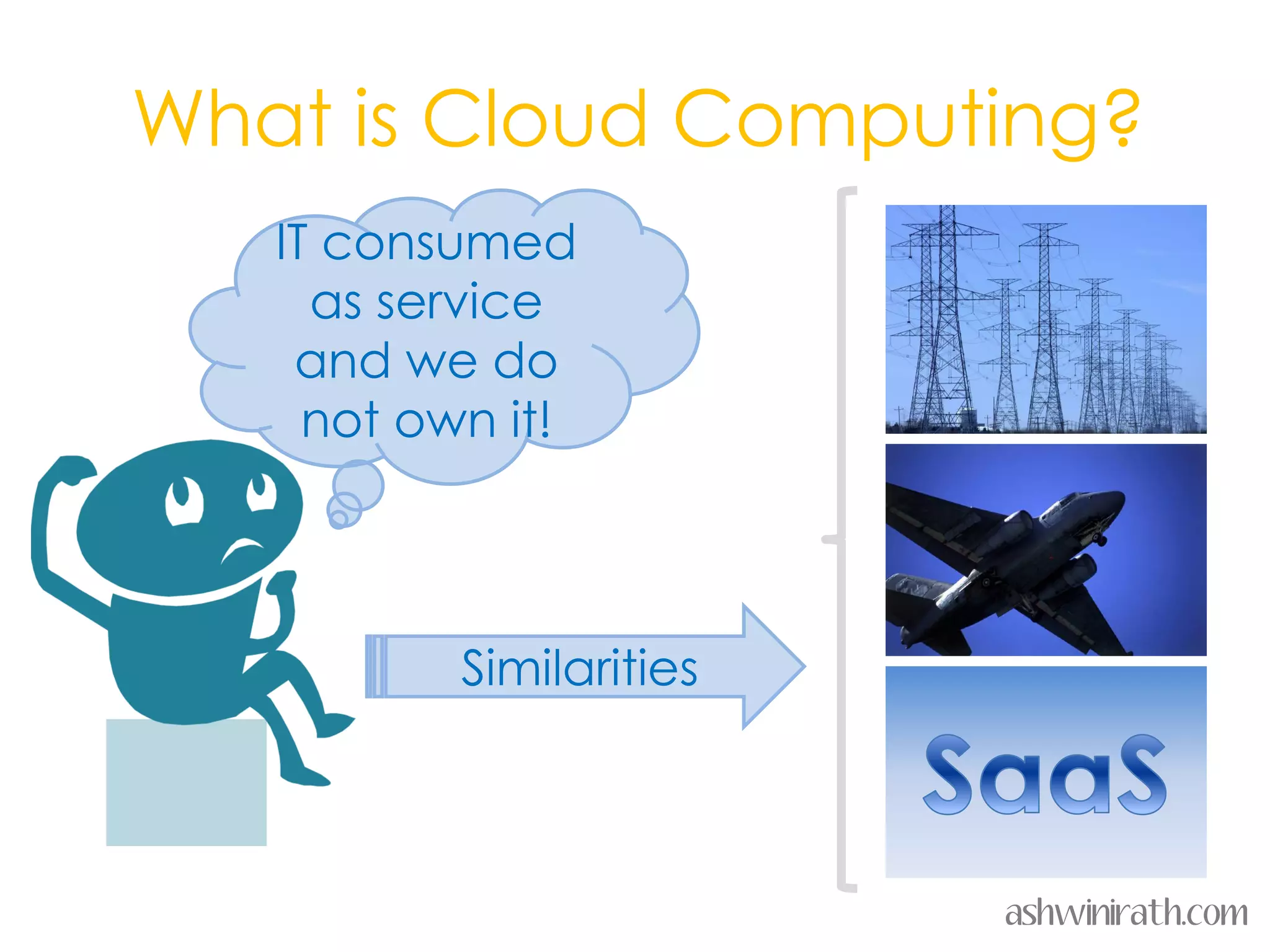 What is Cloud Computing?

IT consumed as service and we do not own it!

Similarities

SaaS

ashwinirath.com